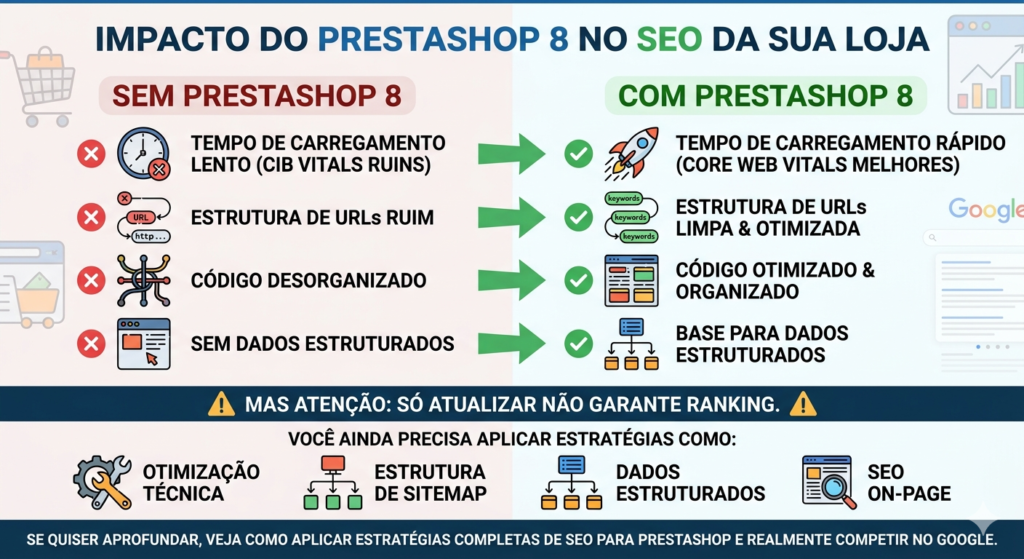 IMPACTO DO PRESTASHOP 8 NO SEO DA SUA LOJA

SEM PRESTASHOP 8

TEMPO DE CARREGAMENTO LENTO (CIB VITALS RUINS)

URL
http...

ESTRUTURA DE URLs RUIM

CÓDIGO DESORGANIZADO

SEM DADOS ESTRUTURADOS

COM PRESTASHOP 8

TEMPO DE CARREGAMENTO RÁPIDO (CORE WEB VITALS MELHORES)

keywords
keywords
keywords

ESTRUTURA DE URLs LIMPA & OTIMIZADA

CÓDIGO OTIMIZADO & ORGANIZADO

BASE PARA DADOS ESTRUTURADOS

Google

MAS ATENÇÃO: SÓ ATUALIZAR NÃO GARANTE RANKING.

VOCÊ AINDA PRECISA APLICAR ESTRATÉGIAS COMO:

OTIMIZAÇÃO TÉCNICA

ESTRUTURA DE SITEMAP

DADOS ESTRUTURADOS

SEO ON-PAGE

SE QUISER APROFUNDAR, VEJA COMO APLICAR ESTRATÉGIAS COMPLETAS DE SEO PARA PRESTASHOP E REALMENTE COMPETIR NO GOOGLE.